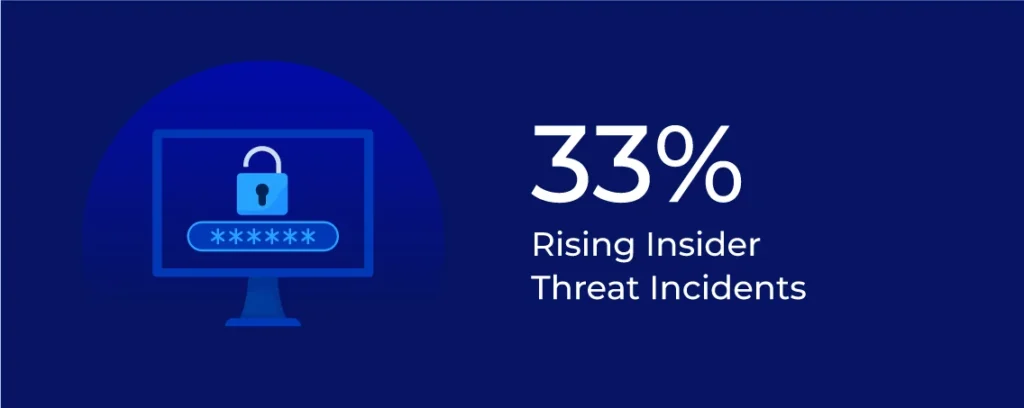 ******

33%

Rising Insider Threat Incidents